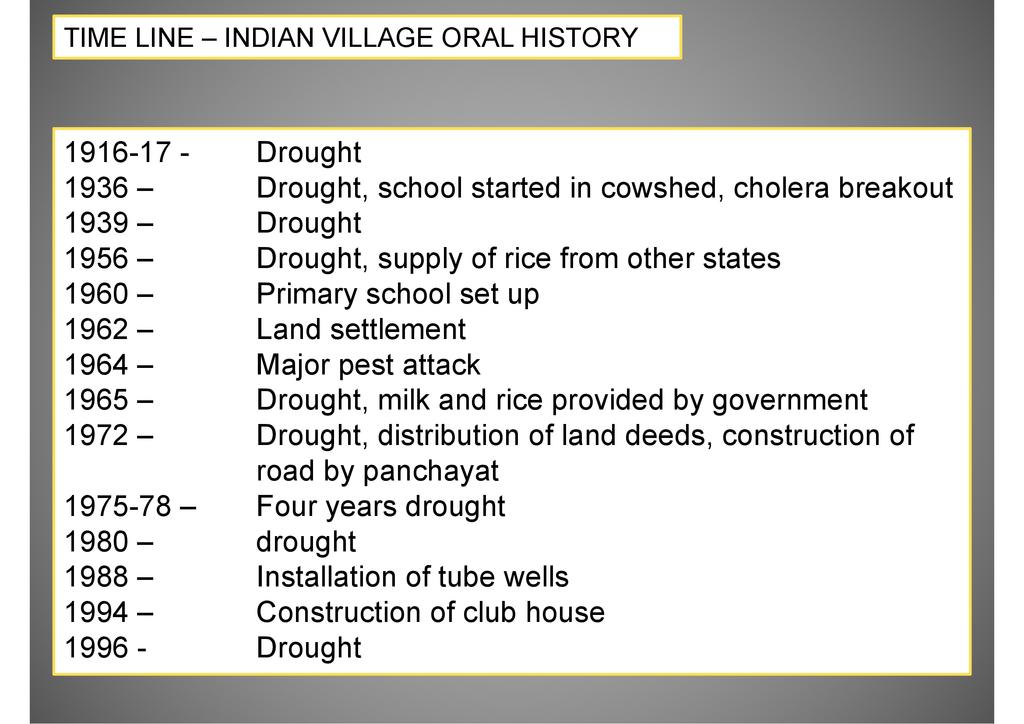 TIME LINE – INDIAN VILLAGE ORAL HISTORY

1916-17 - Drought
1936 – Drought, school started in cowshed, cholera breakout
1939 – Drought
1956 – Drought, supply of rice from other states
1960 – Primary school set up
1962 – Land settlement
1964 – Major pest attack
1965 – Drought, milk and rice provided by government
1972 – Drought, distribution of land deeds, construction of road by panchayat
1975-78 – Four years drought
1980 – drought
1988 – Installation of tube wells
1994 – Construction of club house
1996 - Drought